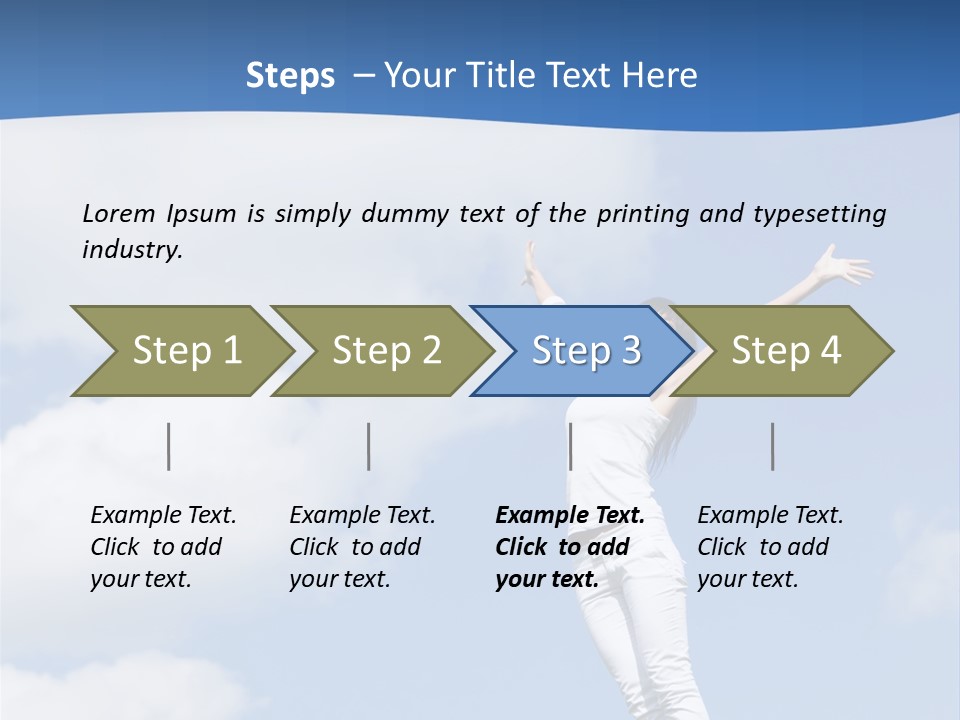 Steps – Your Title Text Here

Lorem Ipsum is simply dummy text of the printing and typesetting industry.

Step 1

Step 2

Step 3

Step 4

Example Text. Click to add your text.

Example Text. Click to add your text.

Example Text. Click to add your text.

Example Text. Click to add your text.